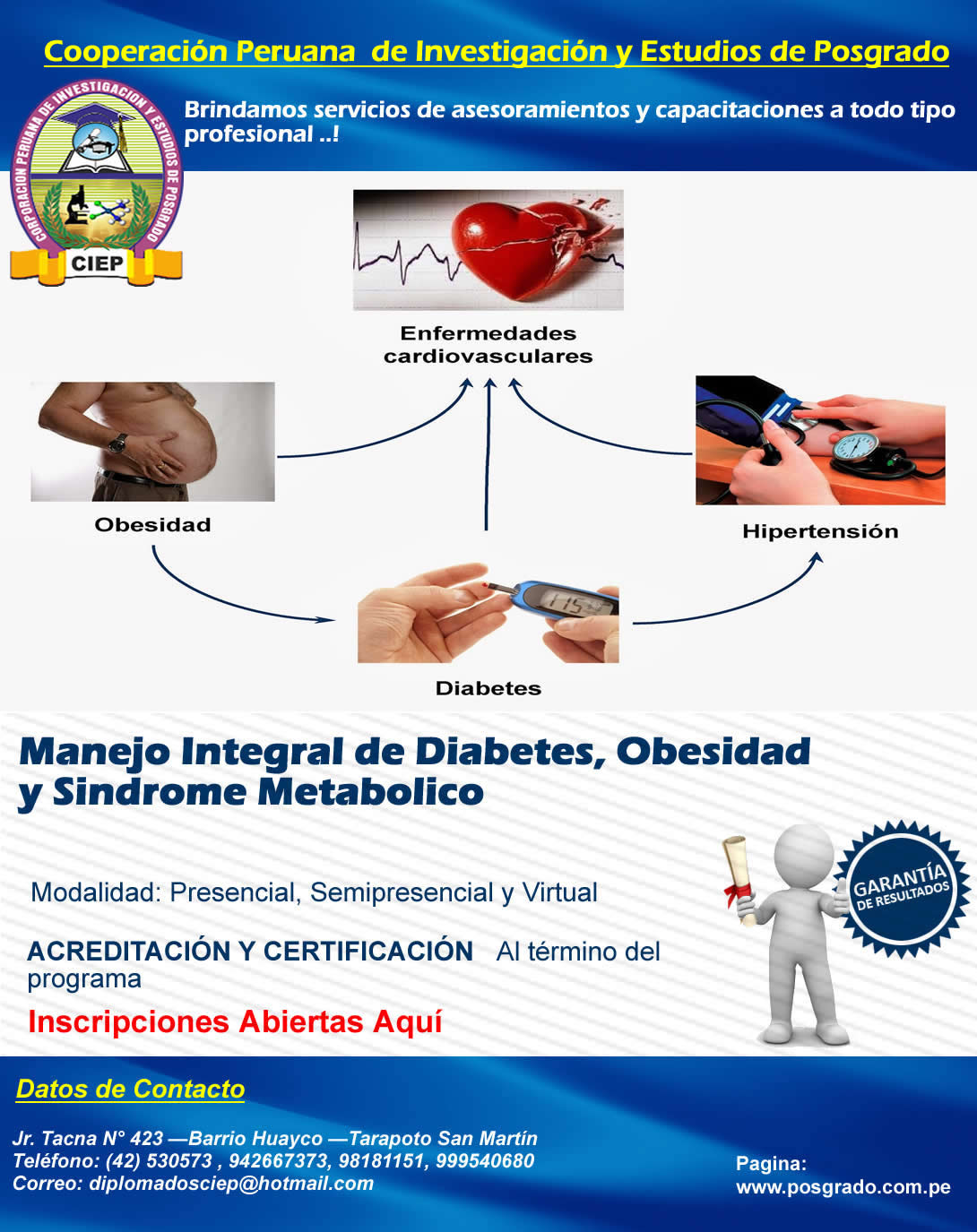 Cooperación Peruana de Investigación y Estudios de Posgrado

CORPORACION PERUANA DE INVESTIGACION Y ESTUDIOS DE POSGRADO
CIEP

Brindamos servicios de asesoramientos y capacitaciones a todo tipo profesional ..!

Enfermedades cardiovasculares

Obesidad

Hipertensión

115

Diabetes

Manejo Integral de Diabetes, Obesidad y Sindrome Metabolico

Modalidad: Presencial, Semipresencial y Virtual

ACREDITACIÓN Y CERTIFICACIÓN Al término del programa

Inscripciones Abiertas Aquí

GARANTÍA DE RESULTADOS

Datos de Contacto

Jr. Tacna N° 423 —Barrio Huayco —Tarapoto San Martín
Teléfono: (42) 530573 , 942667373, 98181151, 999540680
Correo: diplomadosciep@hotmail.com

Pagina:
www.posgrado.com.pe